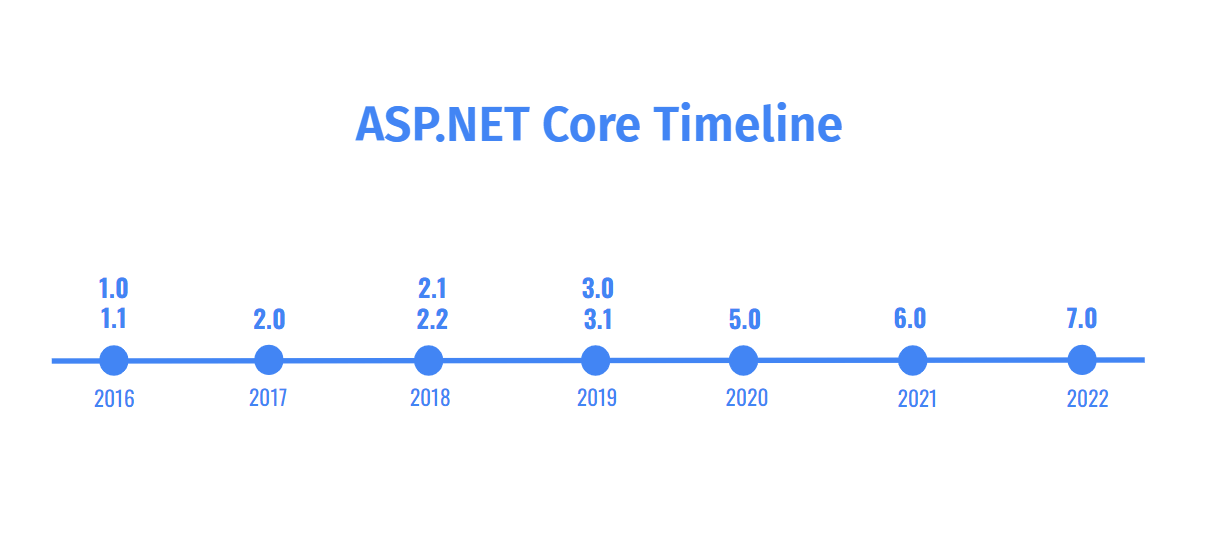 ASP.NET Core Timeline

1.0
1.1
2016

2.0
2017

2.1
2.2
2018

3.0
3.1
2019

5.0
2020

6.0
2021

7.0
2022